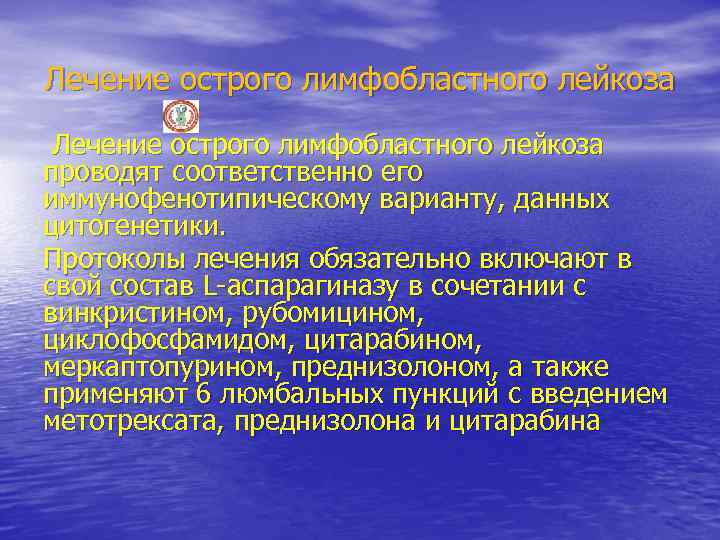 Лечение острого лимфобластного лейкоза

Лечение острого лимфобластного лейкоза проводят соответственно его иммунофенотипическому варианту, данных цитогенетики.

Протоколы лечения обязательно включают в свой состав L-аспарагиназу в сочетании с винкристином, рубомицином, циклофосфамидом, цитарабином, меркаптопурином, преднизолоном, а также применяют 6 люмбальных пункций с введением метотрексата, преднизолона и цитарабина